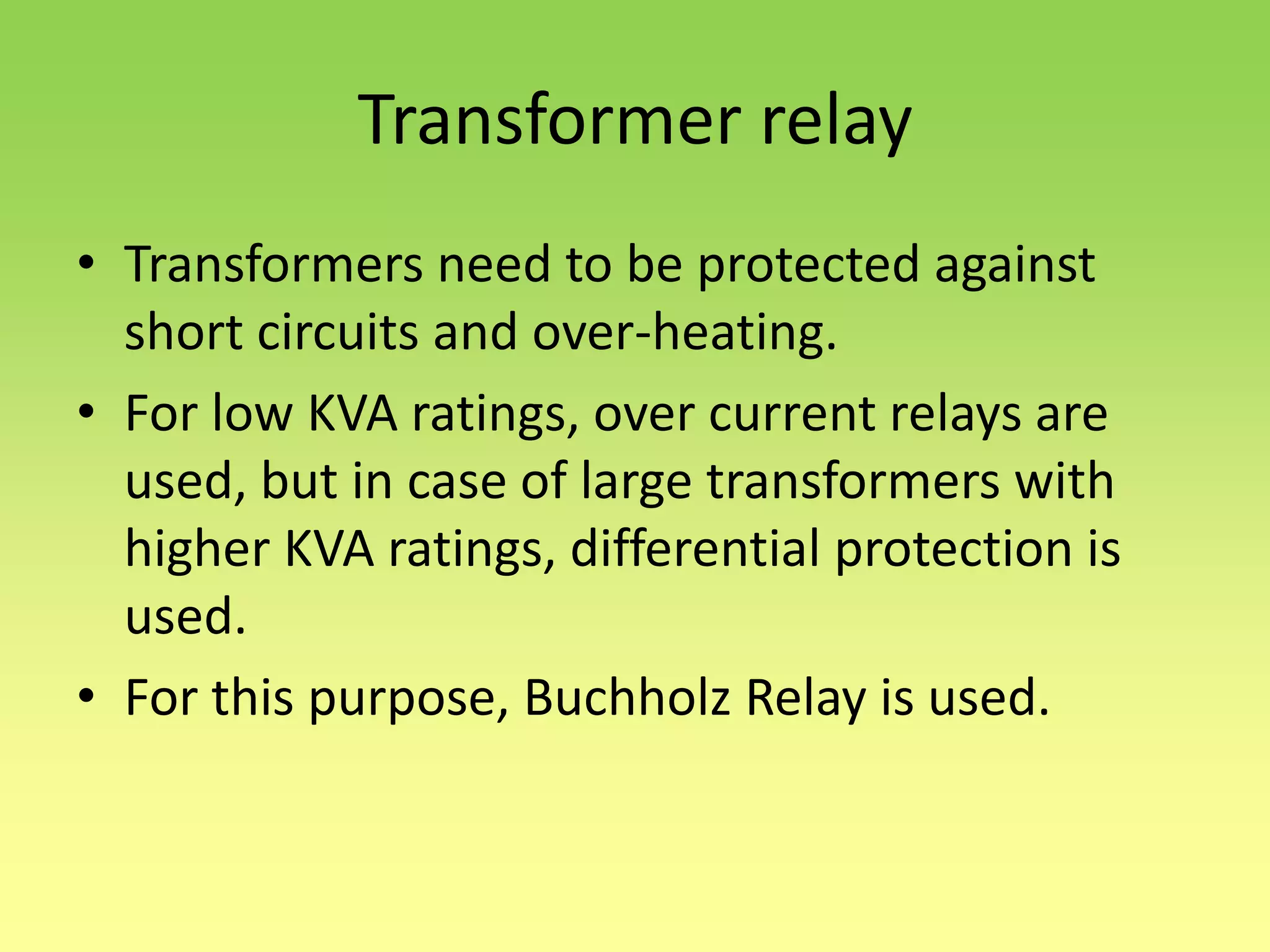 Transformer relay

• Transformers need to be protected against short circuits and over-heating.
• For low KVA ratings, over current relays are used, but in case of large transformers with higher KVA ratings, differential protection is used.
• For this purpose, Buchholz Relay is used.